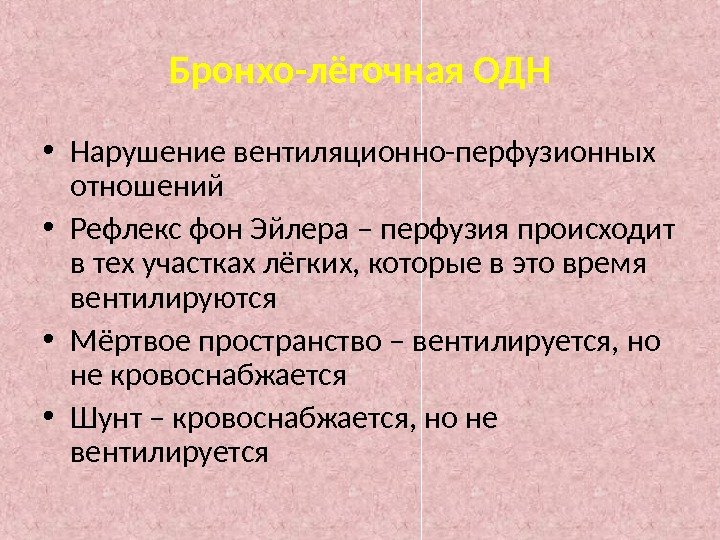 Бронхо-лёгочная ОДН

• Нарушение вентиляционно-перфузионных отношений
• Рефлекс фон Эйлера – перфузия происходит в тех участках лёгких, которые в это время вентилируются
• Мёртвое пространство – вентилируется, но не кровоснабжается
• Шунт – кровоснабжается, но не вентилируется